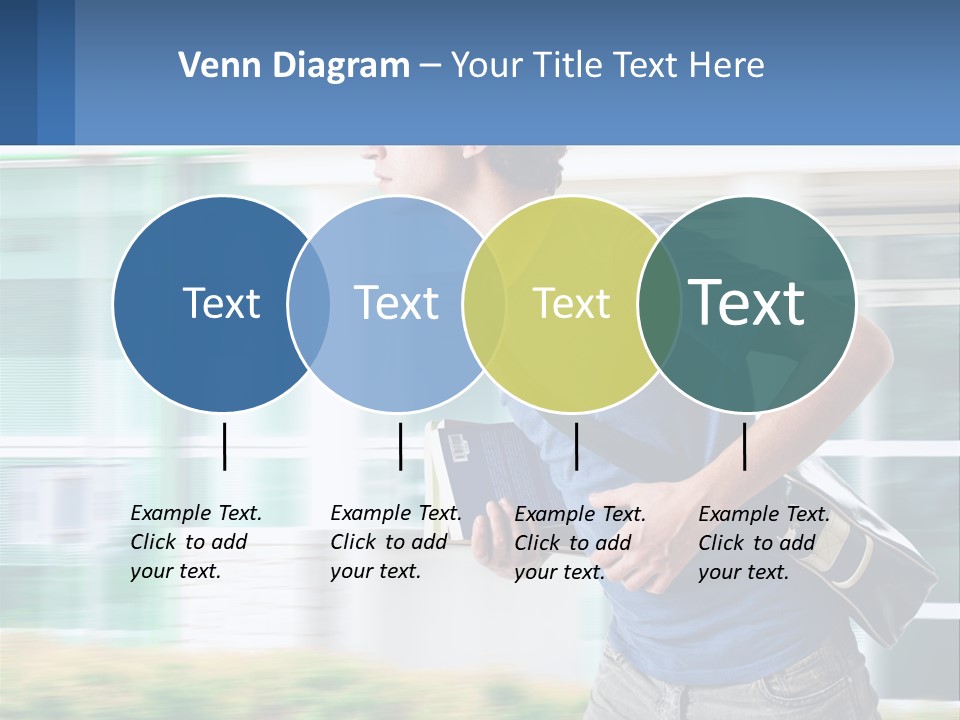 Venn Diagram – Your Title Text Here

Text

Text

Text

Text

Example Text. Click to add your text.

Example Text. Click to add your text.

Example Text. Click to add your text.

Example Text. Click to add your text.